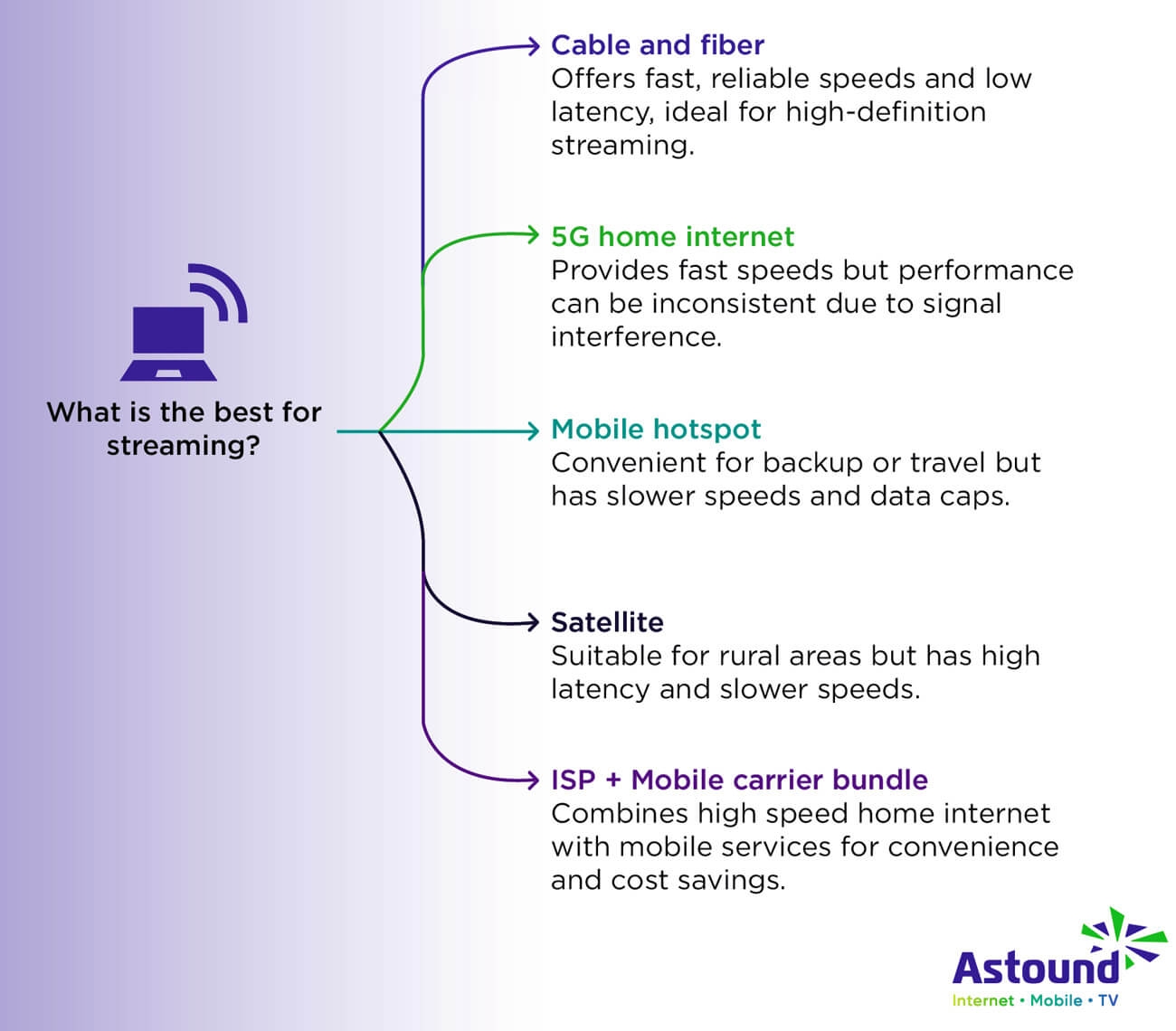 What is the best for streaming?

Cable and fiber
Offers fast, reliable speeds and low latency, ideal for high-definition streaming.

5G home internet
Provides fast speeds but performance can be inconsistent due to signal interference.

Mobile hotspot
Convenient for backup or travel but has slower speeds and data caps.

Satellite
Suitable for rural areas but has high latency and slower speeds.

ISP + Mobile carrier bundle
Combines high speed home internet with mobile services for convenience and cost savings.

Astound
Internet • Mobile • TV